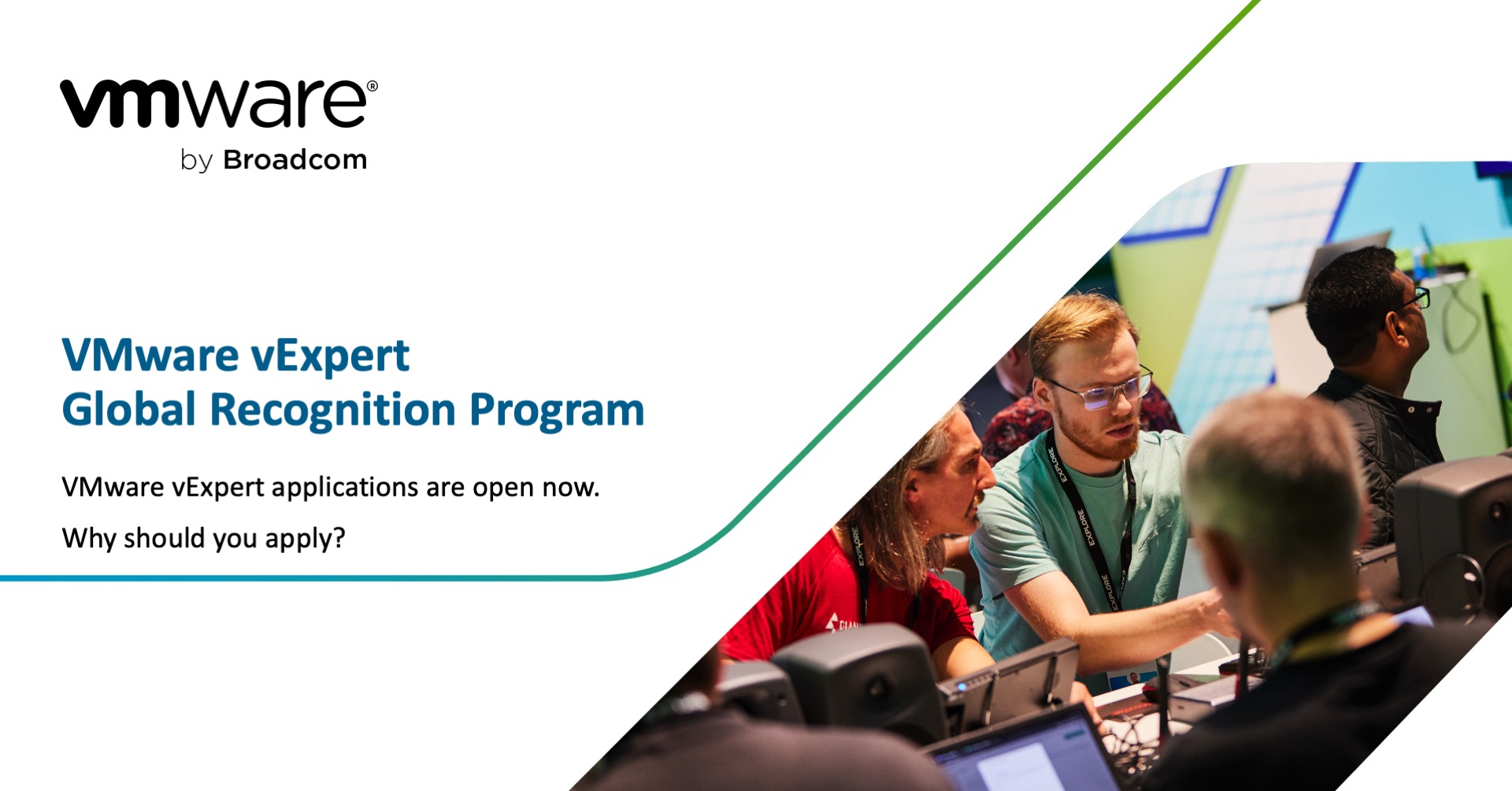 vmware®
by Broadcom

VMware vExpert
Global Recognition Program

VMware vExpert applications are open now.

Why should you apply?

EXPLORE

EXPLORE

EXPLORE